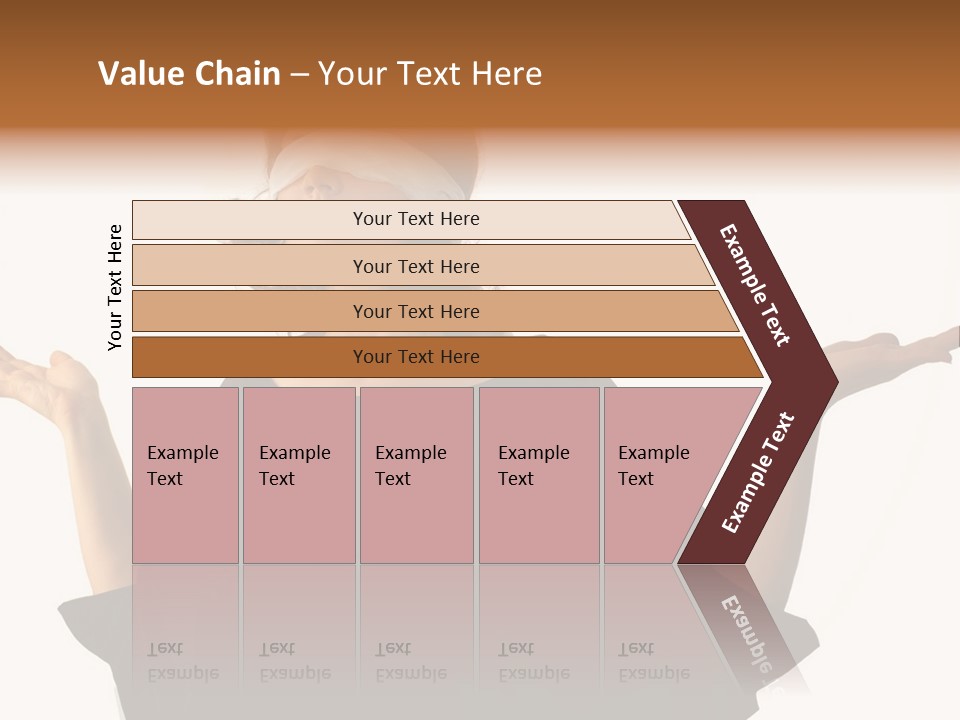 Value Chain – Your Text Here

Your Text Here

Your Text Here

Your Text Here

Your Text Here

Your Text Here

Example Text

Example Text

Example Text

Example Text

Example Text

Example Text

Example Text